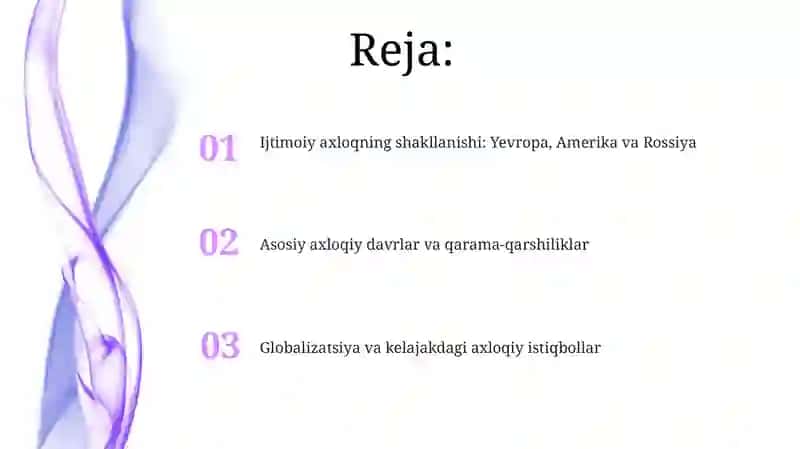 Reja:

01 Ijtimoiy axloqning shakllanishi: Yevropa, Amerika va Rossiya

02 Asosiy axloqiy davrlar va qarama-qarshiliklar

03 Globalizatsiya va kelajakdagi axloqiy istiqbollar